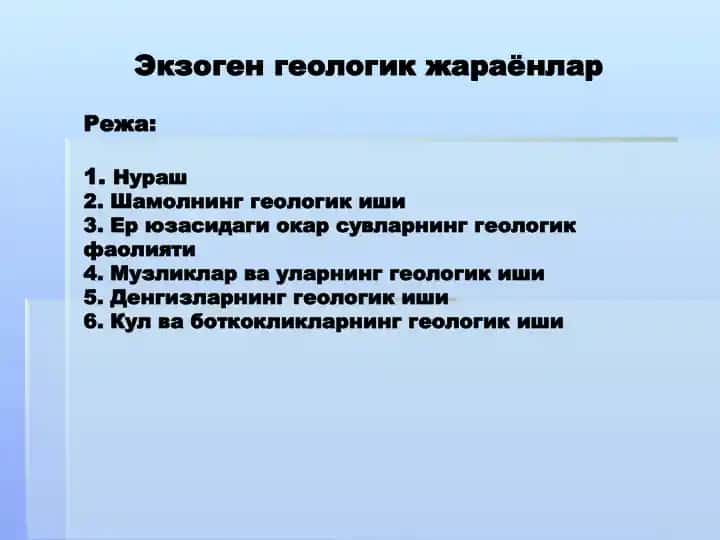 Экзоген геологик жараёнлар

Режа:

1. Нураш
2. Шамолнинг геологик иши
3. Ер юзасидаги окар сувларнинг геологик фаолияти
4. Музликлар ва уларнинг геологик иши
5. Денгизларнинг геологик иши
6. Кул ва боткокликларнинг геологик иши